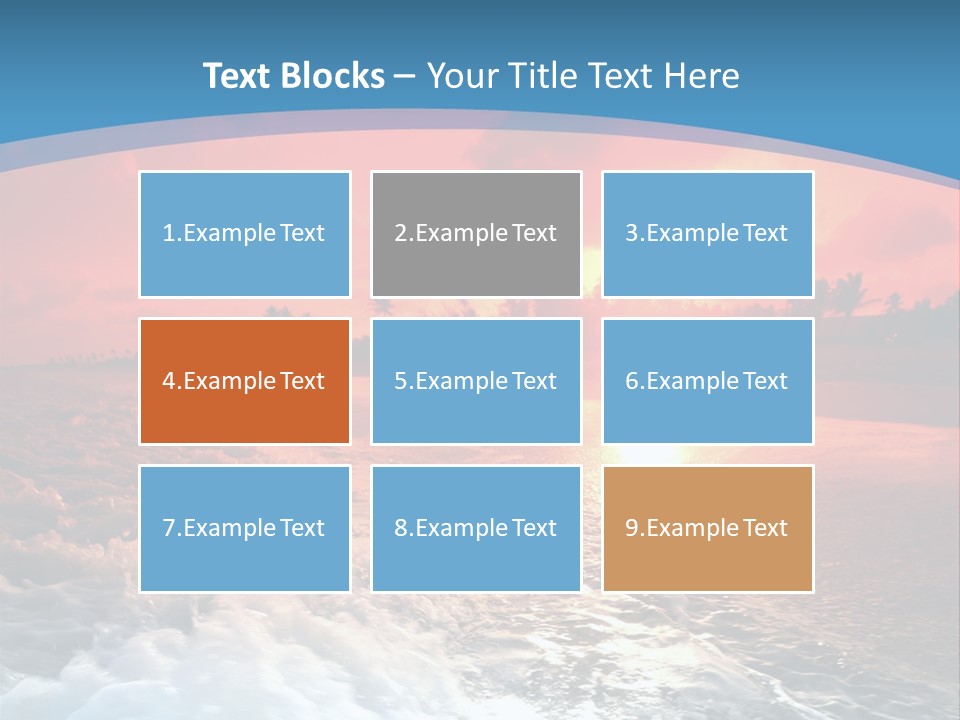 Text Blocks – Your Title Text Here

1.Example Text

2.Example Text

3.Example Text

4.Example Text

5.Example Text

6.Example Text

7.Example Text

8.Example Text

9.Example Text